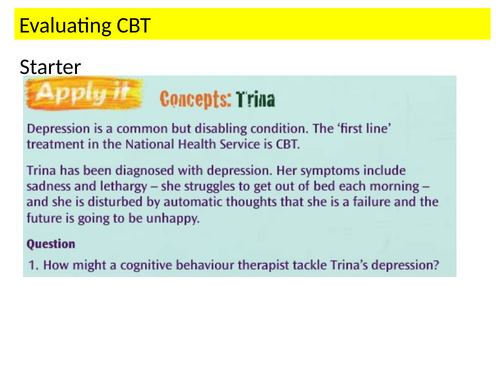 Evaluating CBT

Starter

Apply it

Concepts: Trina

Depression is a common but disabling condition. The ‘first line’ treatment in the National Health Service is CBT.

Trina has been diagnosed with depression. Her symptoms include sadness and lethargy – she struggles to get out of bed each morning – and she is disturbed by automatic thoughts that she is a failure and the future is going to be unhappy.

Question

1. How might a cognitive behaviour therapist tackle Trina’s depression?